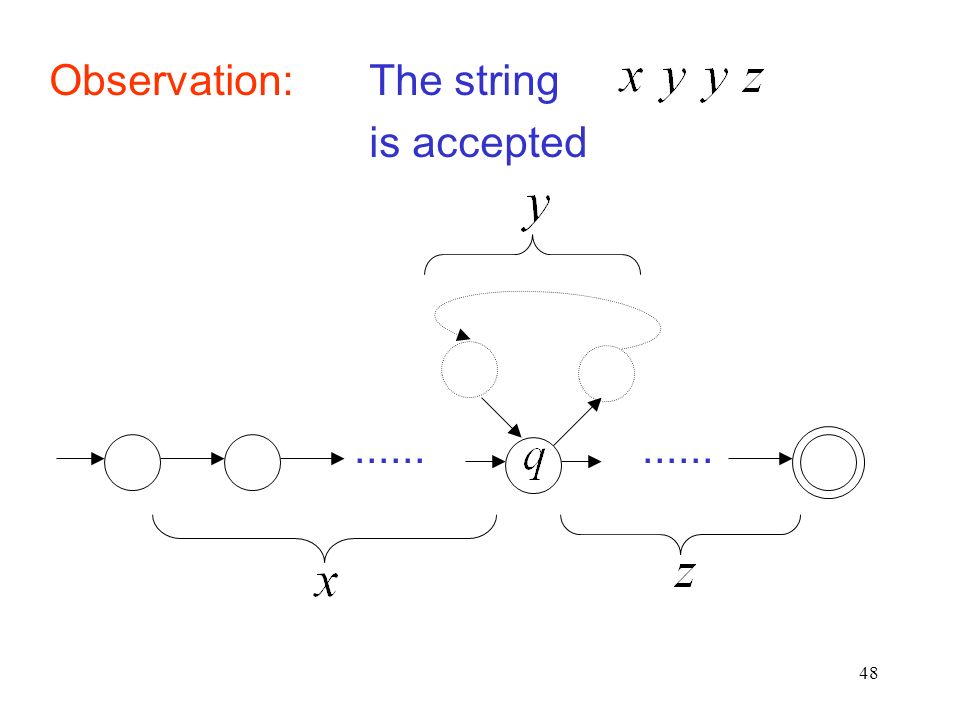 Observation: The string $x\ y\ y\ z$ is accepted

$y$

...... $q$ ......

$x$

$z$

48